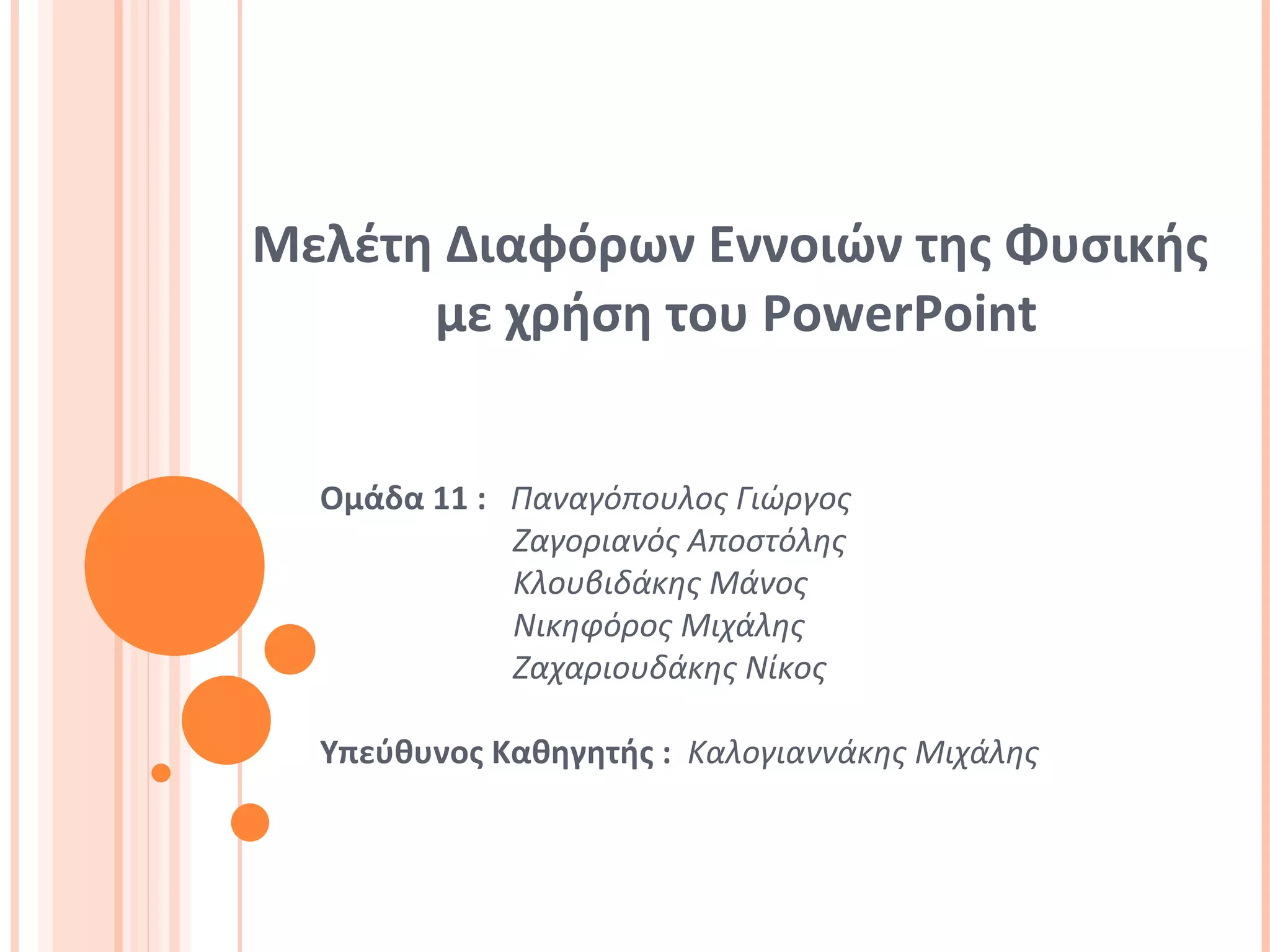 Μελέτη Διαφόρων Εννοιών της Φυσικής με χρήση του PowerPoint

Ομάδα 11 : Παναγόπουλος Γιώργος
Ζαγοριανός Αποστόλης
Κλουβιδάκης Μάνος
Νικηφόρος Μιχάλης
Ζαχαριουδάκης Νίκος

Υπεύθυνος Καθηγητής : Καλογιαννάκης Μιχάλης